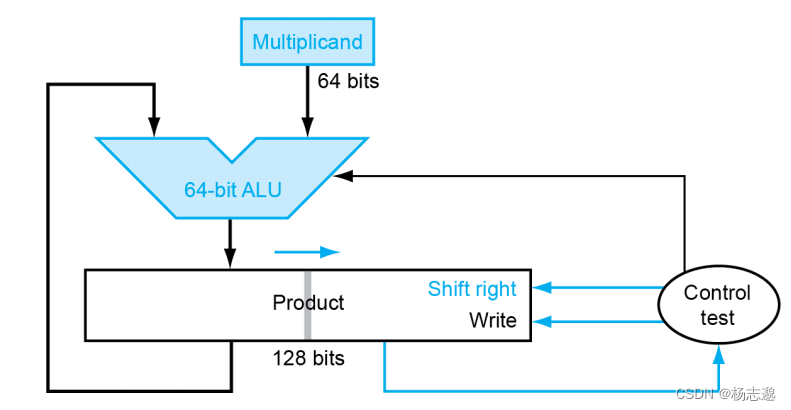 Multiplicand
64 bits
64-bit ALU
Product
Shift right
Write
Control test
128 bits
CSDN @杨志逸